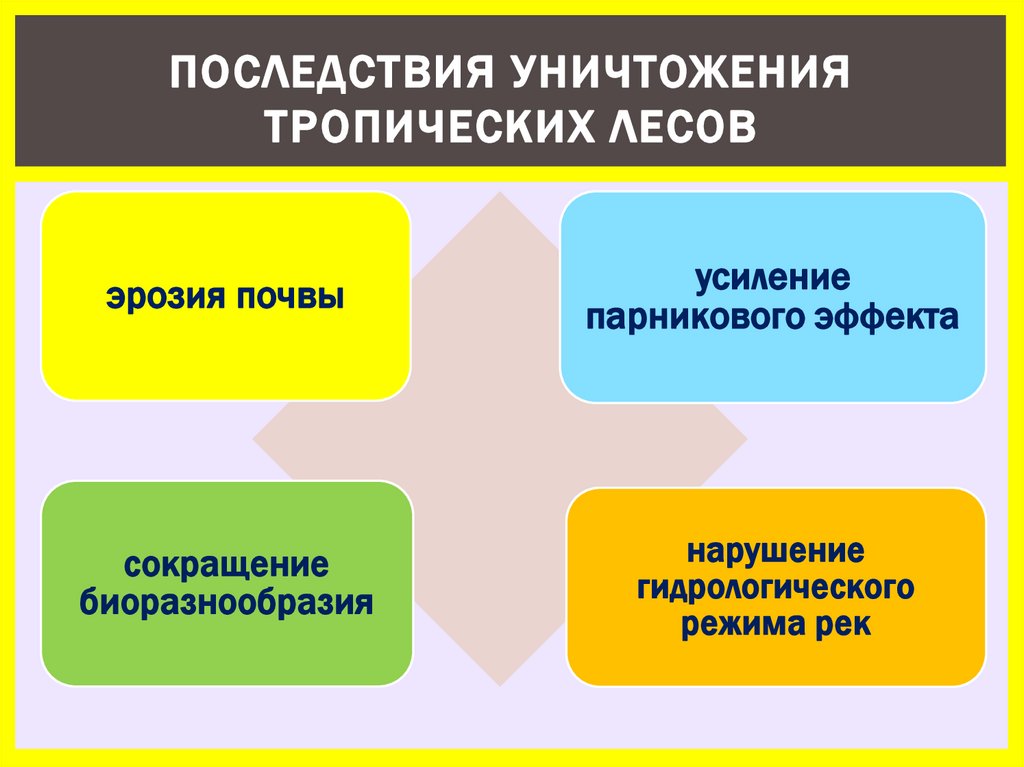 ПОСЛЕДСТВИЯ УНИЧТОЖЕНИЯ ТРОПИЧЕСКИХ ЛЕСОВ

эрозия почвы

усиление парникового эффекта

сокращение биоразнообразия

нарушение гидрологического режима рек